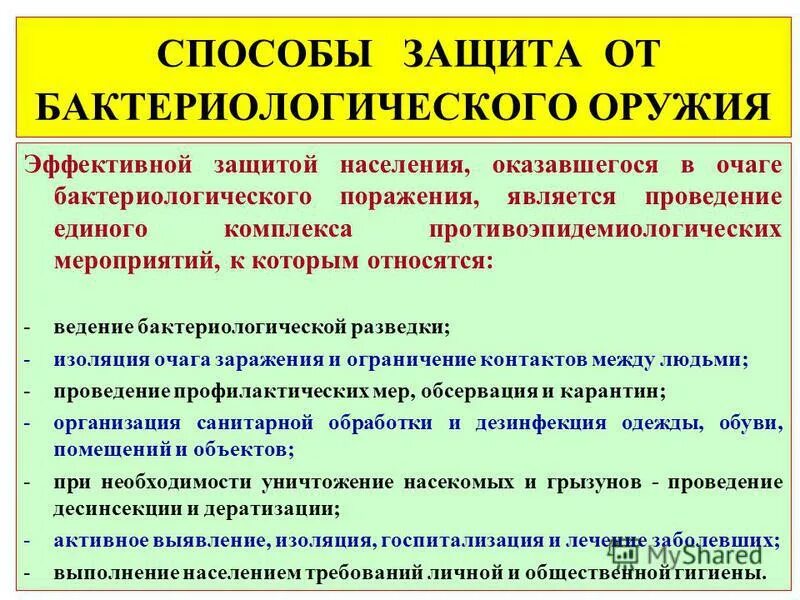 СПОСОБЫ ЗАЩИТА ОТ БАКТЕРИОЛОГИЧЕСКОГО ОРУЖИЯ

Эффективной защитой населения, оказавшегося в очаге бактериологического поражения, является проведение единого комплекса противоэпидемиологических мероприятий, к которым относятся:

- ведение бактериологической разведки;
- изоляция очага заражения и ограничение контактов между людьми;
- проведение профилактических мер, обсервация и карантин;
- организация санитарной обработки и дезинфекция одежды, обуви, помещений и объектов;
- при необходимости уничтожение насекомых и грызунов - проведение десинсекции и дератизации;
- активное выявление, изоляция, госпитализация и лечение заболевших;
- выполнение населением требований личной и общественной гигиены.

MyShared